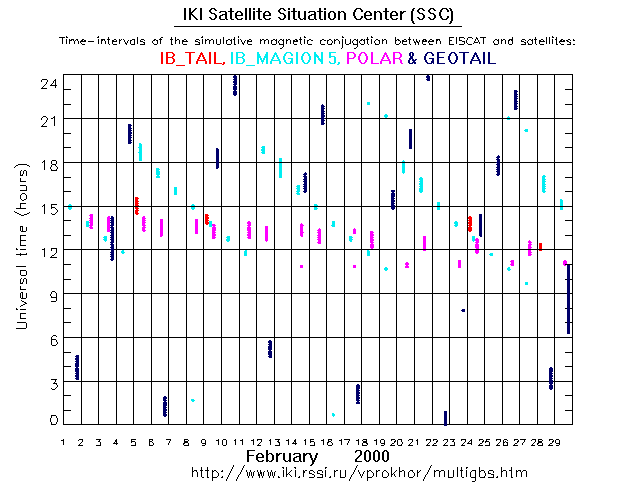 IKI Satellite Situation Center (SSC)

Time-intervals of the simulative magnetic conjugation between EISCAT and satellites:

IB_TAIL, IB_MAGION 5, POLAR & GEOTAIL

Universal time (hours)

24
21
18
15
12
9
6
3
0

1 2 3 4 5 6 7 8 9 10 11 12 13 14 15 16 17 18 19 20 21 22 23 24 25 26 27 28 29

February 2000

http://www.iki.rssi.ru/vprokhor/multigbs.htm